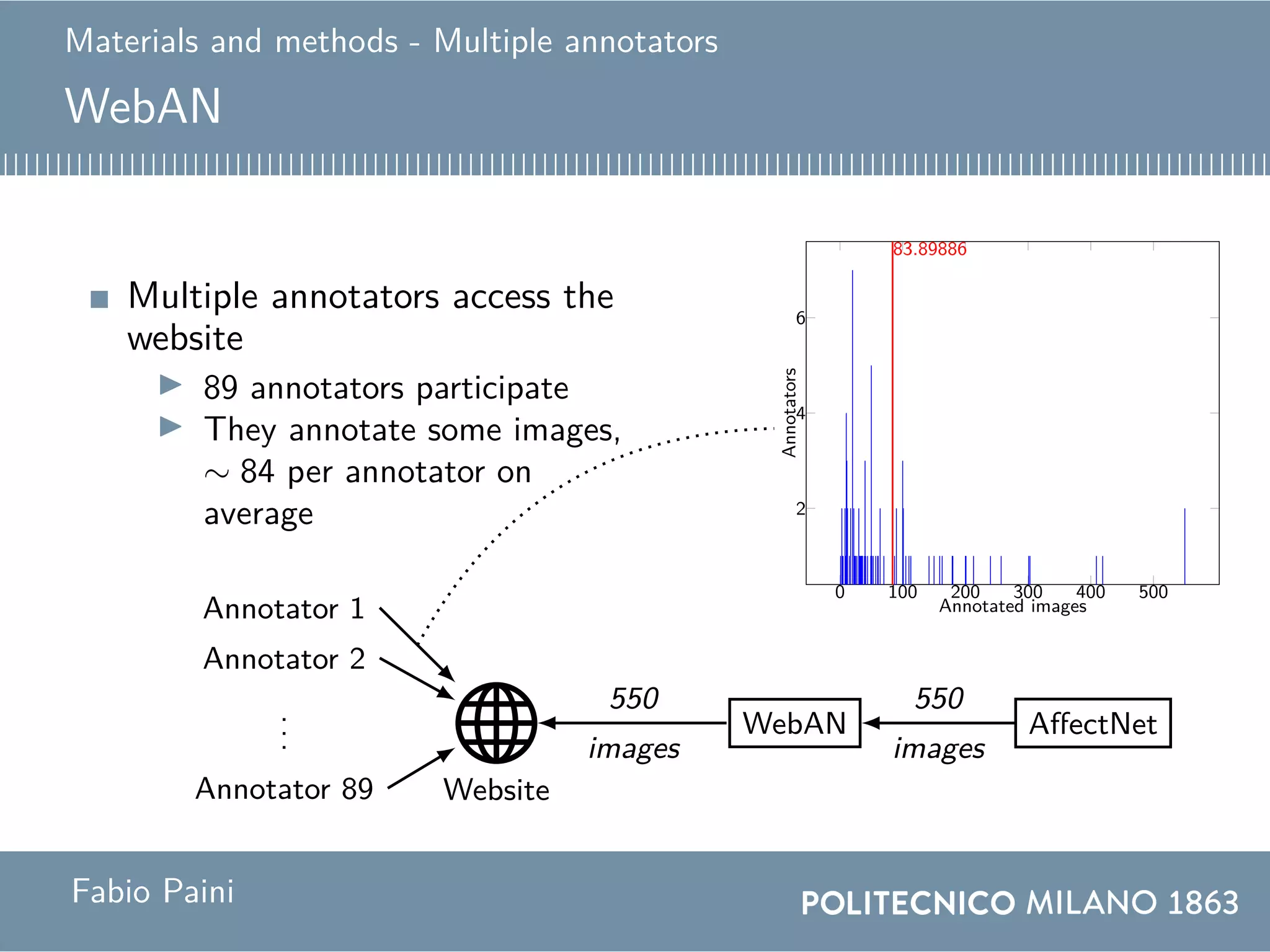 Materials and methods - Multiple annotators

WebAN

Multiple annotators access the website

89 annotators participate

They annotate some images, $\sim$ 84 per annotator on average

83.89886

6

4

2

Annotators

0 100 200 300 400 500

Annotated images

Annotator 1

Annotator 2

⋮

Annotator 89

Website

550 images

WebAN

550 images

AffectNet

Fabio Paini

POLITECNICO MILANO 1863